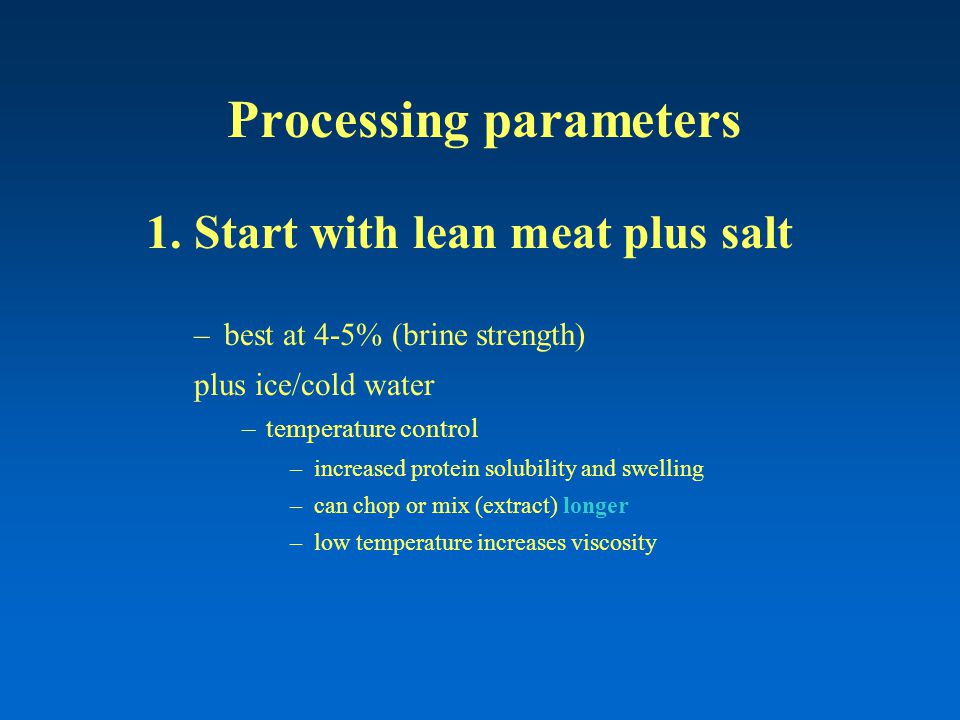 Processing parameters

1. Start with lean meat plus salt

– best at 4-5% (brine strength)

plus ice/cold water

– temperature control

– increased protein solubility and swelling

– can chop or mix (extract) longer

– low temperature increases viscosity